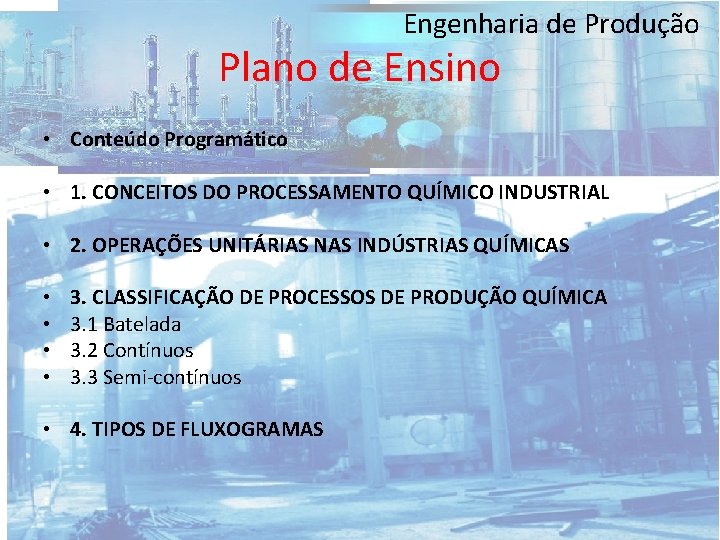 Engenharia de Produção

Plano de Ensino

• Conteúdo Programático

• 1. CONCEITOS DO PROCESSAMENTO QUÍMICO INDUSTRIAL

• 2. OPERAÇÕES UNITÁRIAS NAS INDÚSTRIAS QUÍMICAS

• 3. CLASSIFICAÇÃO DE PROCESSOS DE PRODUÇÃO QUÍMICA
• 3.1 Batelada
• 3.2 Contínuos
• 3.3 Semi-contínuos

• 4. TIPOS DE FLUXOGRAMAS